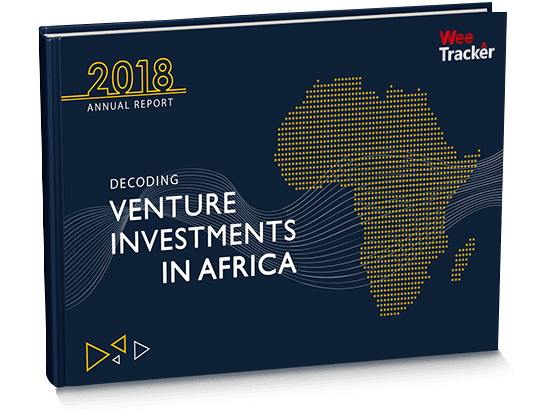 Wee Tracker

2018
ANNUAL REPORT

DECODING
VENTURE INVESTMENTS IN AFRICA